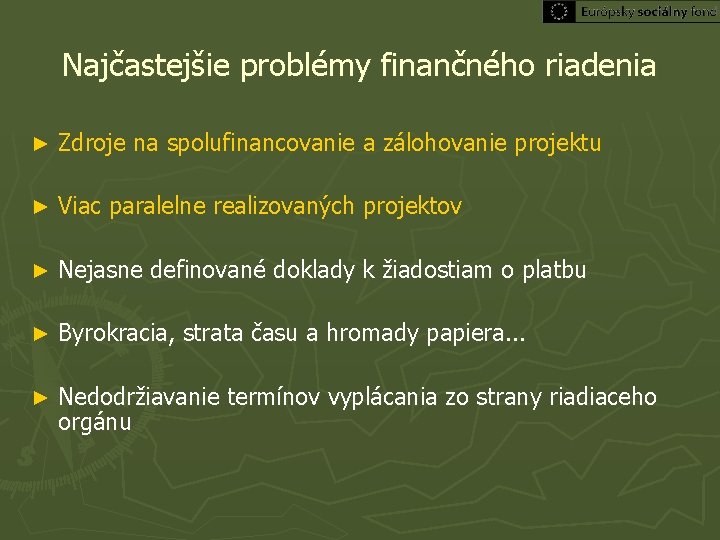 Európsky sociálny fond

Najčastejšie problémy finančného riadenia

► Zdroje na spolufinancovanie a zálohovanie projektu

► Viac paralelne realizovaných projektov

► Nejasne definované doklady k žiadostiam o platbu

► Byrokracia, strata času a hromady papiera...

► Nedodržiavanie termínov vyplácania zo strany riadiaceho orgánu